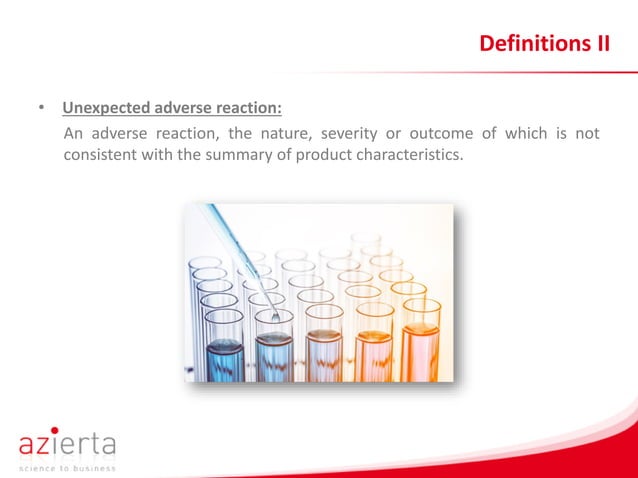 Definitions II

• Unexpected adverse reaction:

An adverse reaction, the nature, severity or outcome of which is not consistent with the summary of product characteristics.

azierta
science to business